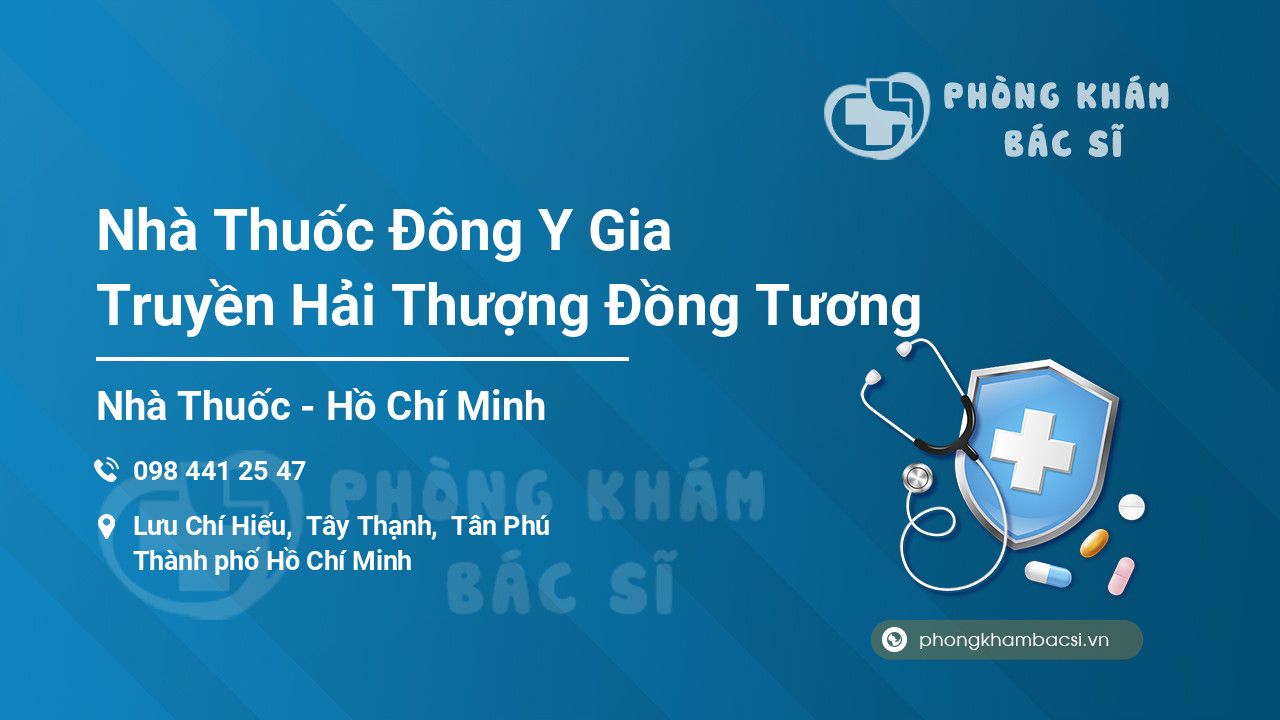 PHÒNG KHÁM
BÁC SĨ

Nhà Thuốc Đông Y Gia Truyền Hải Thượng Đồng Tương

Nhà Thuốc - Hồ Chí Minh

098 441 25 47

Lưu Chí Hiếu, Tây Thạnh, Tân Phú Thành phố Hồ Chí Minh

PHÒNG KHÁM
BÁC SĨ

phongkhambacsi.vn